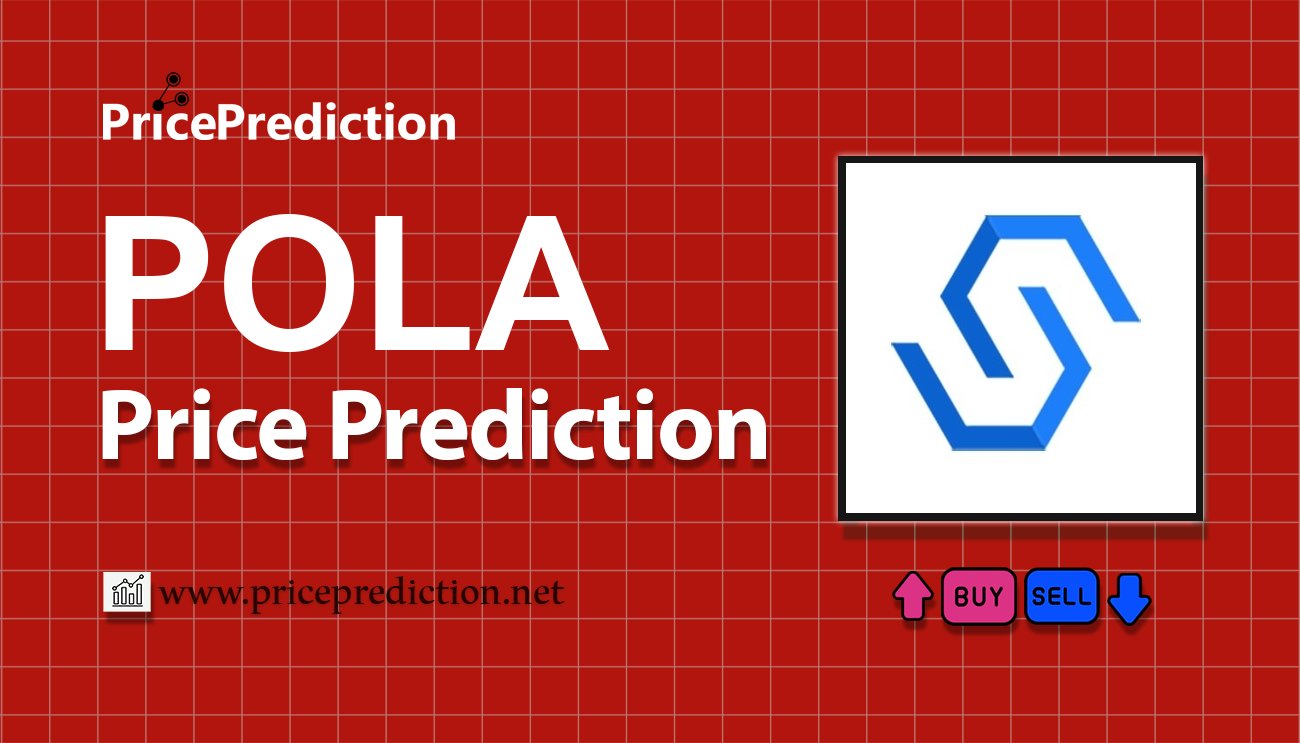 PricePrediction

POLA
Price Prediction

www.priceprediction.net

BUY SELL